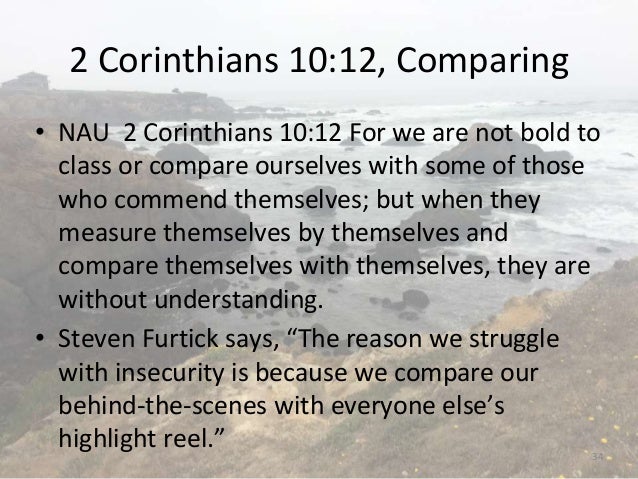 2 Corinthians 10:12, Comparing

• NAU 2 Corinthians 10:12 For we are not bold to class or compare ourselves with some of those who commend themselves; but when they measure themselves by themselves and compare themselves with themselves, they are without understanding.

• Steven Furtick says, “The reason we struggle with insecurity is because we compare our behind-the-scenes with everyone else’s highlight reel.”

34